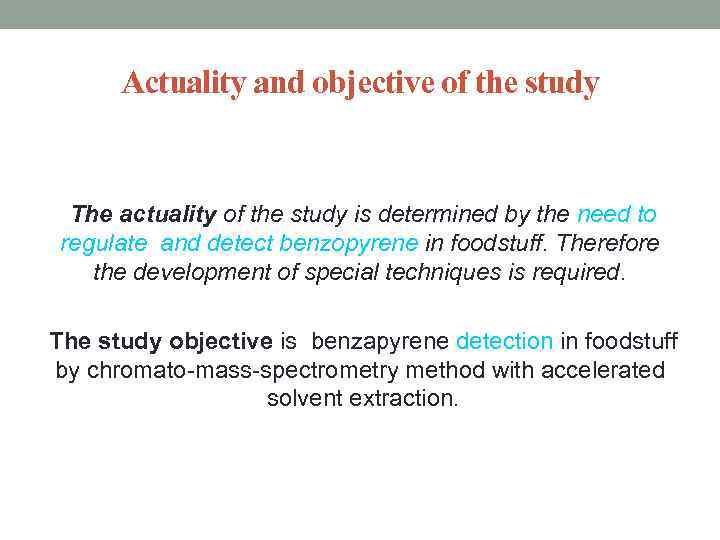 Actuality and objective of the study

The actuality of the study is determined by the need to regulate and detect benzopyrene in foodstuff. Therefore the development of special techniques is required.

The study objective is benzapyrene detection in foodstuff by chromato-mass-spectrometry method with accelerated solvent extraction.